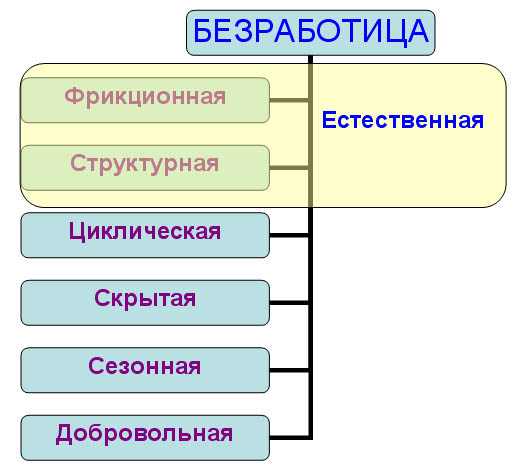 БЕЗРАБОТИЦА

Фрикционная

Структурная

Естественная

Циклическая

Скрытая

Сезонная

Добровольная